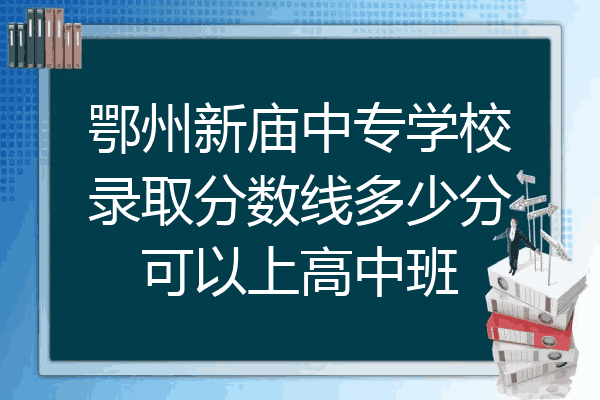 鄂州新庙中专学校录取分数线多少分可以上高中班